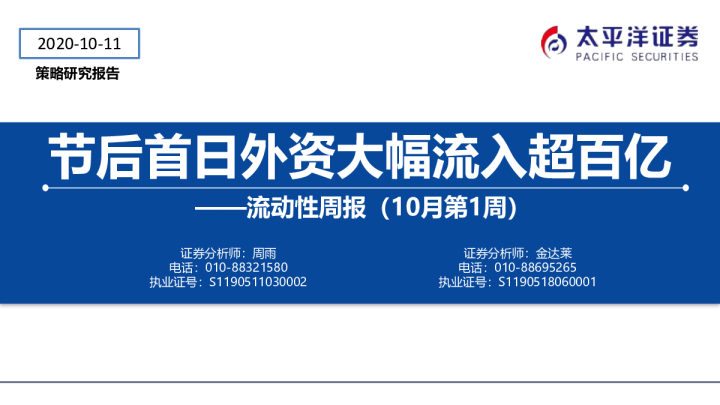 2020-10-11

策略研究报告

太平洋证券
PACIFIC SECURITIES

节后首日外资大幅流入超百亿

——流动性周报（10月第1周）

证券分析师：周雨
电话：010-88321580
执业证号：S1190511030002

证券分析师：金达莱
电话：010-88695265
执业证号：S1190518060001